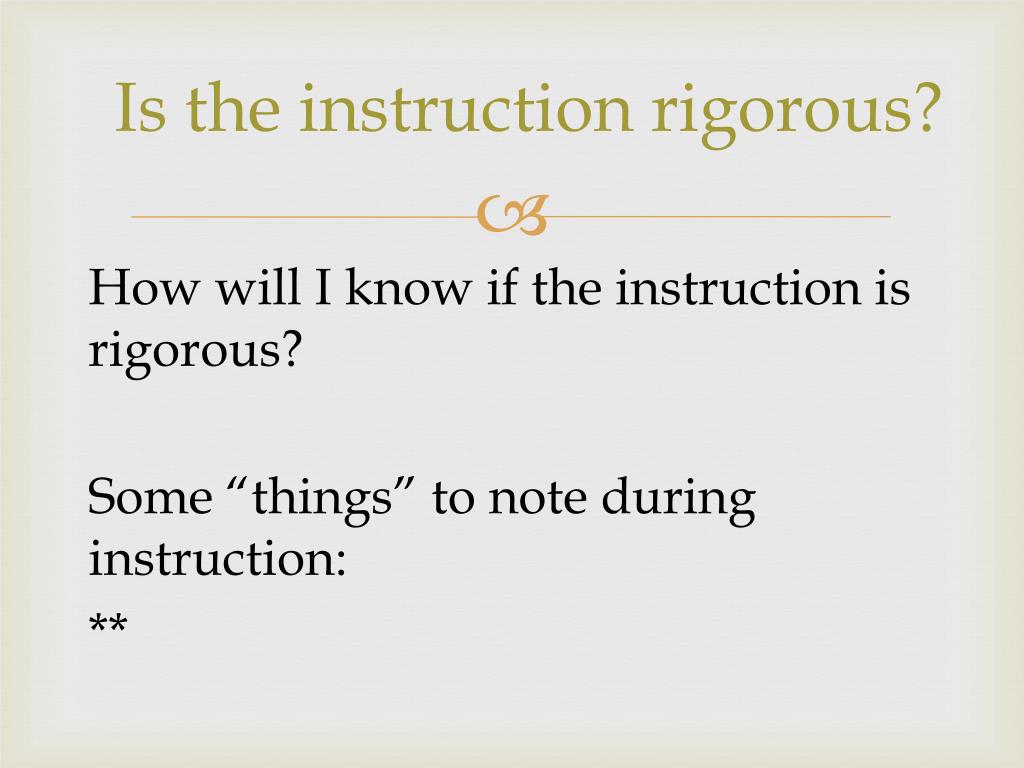 Is the instruction rigorous?

How will I know if the instruction is rigorous?

Some “things” to note during instruction:
**